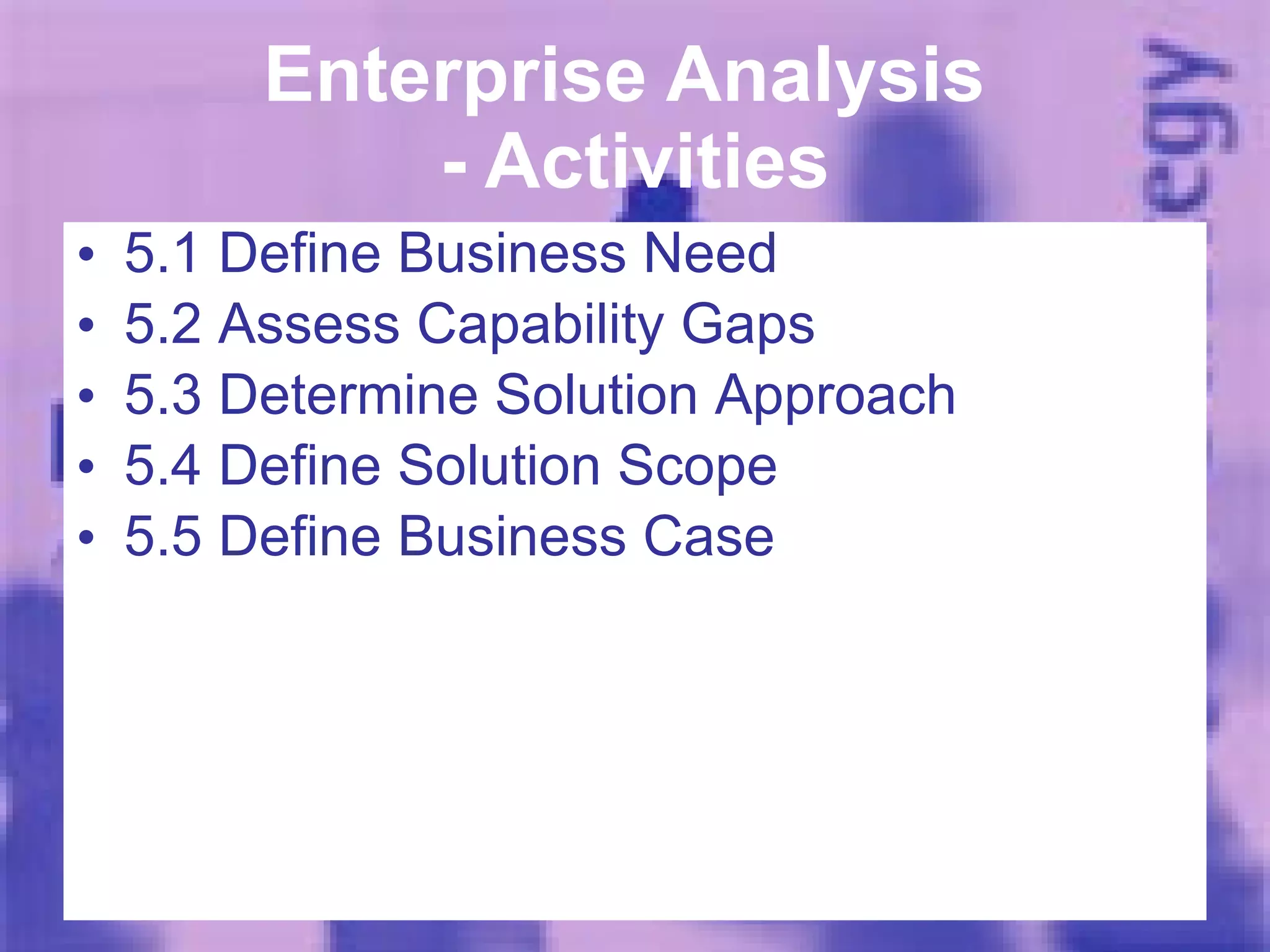 Enterprise Analysis - Activities

• 5.1 Define Business Need
• 5.2 Assess Capability Gaps
• 5.3 Determine Solution Approach
• 5.4 Define Solution Scope
• 5.5 Define Business Case